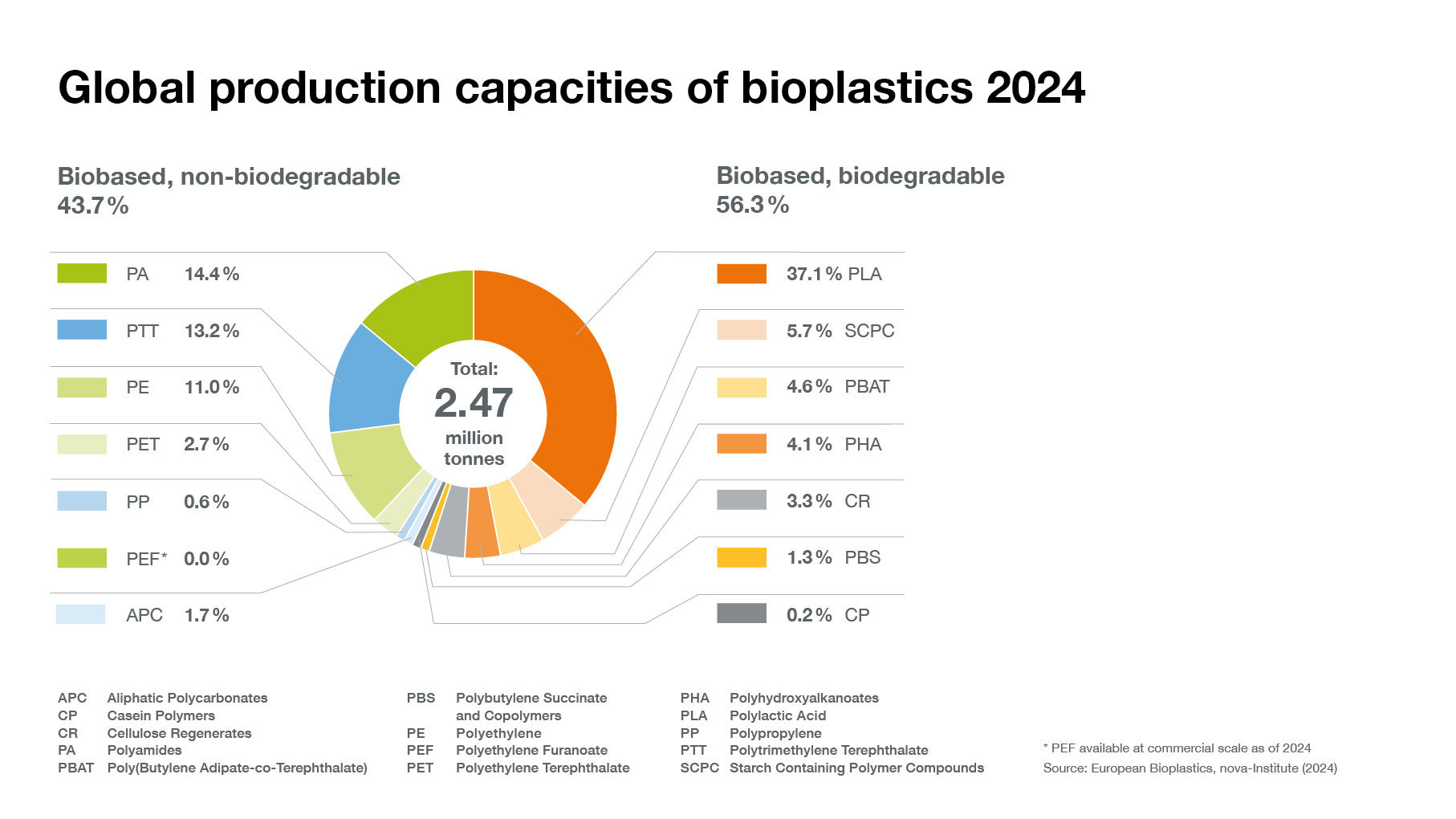 Global production capacities of bioplastics 2024

Biobased, non-biodegradable
43.7 %

PA 14.4 %
PTT 13.2 %
PE 11.0 %
PET 2.7 %
PP 0.6 %
PEF* 0.0 %
APC 1.7 %

Total:
2.47
million
tonnes

Biobased, biodegradable
56.3 %

37.1 % PLA
5.7 % SCPC
4.6 % PBAT
4.1 % PHA
3.3 % CR
1.3 % PBS
0.2 % CP

APC Aliphatic Polycarbonates
CP Casein Polymers
CR Cellulose Regenerates
PA Polyamides
PBAT Poly(Butylene Adipate-co-Terephthalate)

PBS Polybutylene Succinate and Copolymers
PE Polyethylene
PEF Polyethylene Furanoate
PET Polyethylene Terephthalate

PHA Polyhydroxyalkanoates
PLA Polylactic Acid
PP Polypropylene
PTT Polytrimethylene Terephthalate
SCPC Starch Containing Polymer Compounds

* PEF available at commercial scale as of 2024
Source: European Bioplastics, nova-Institute (2024)